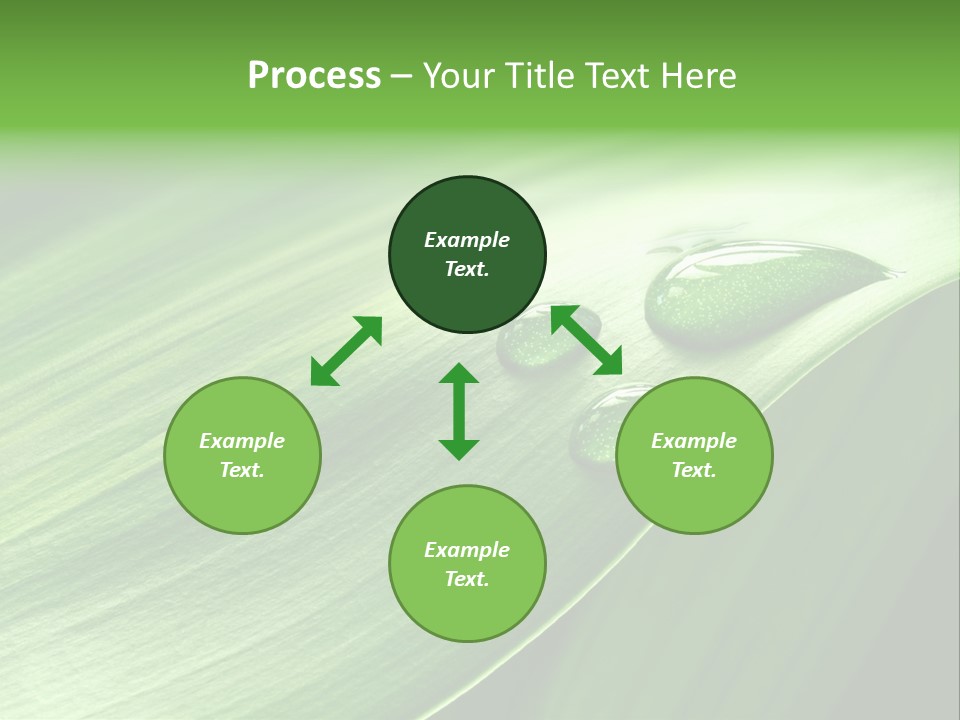 Process – Your Title Text Here

Example Text.

Example Text.

Example Text.

Example Text.